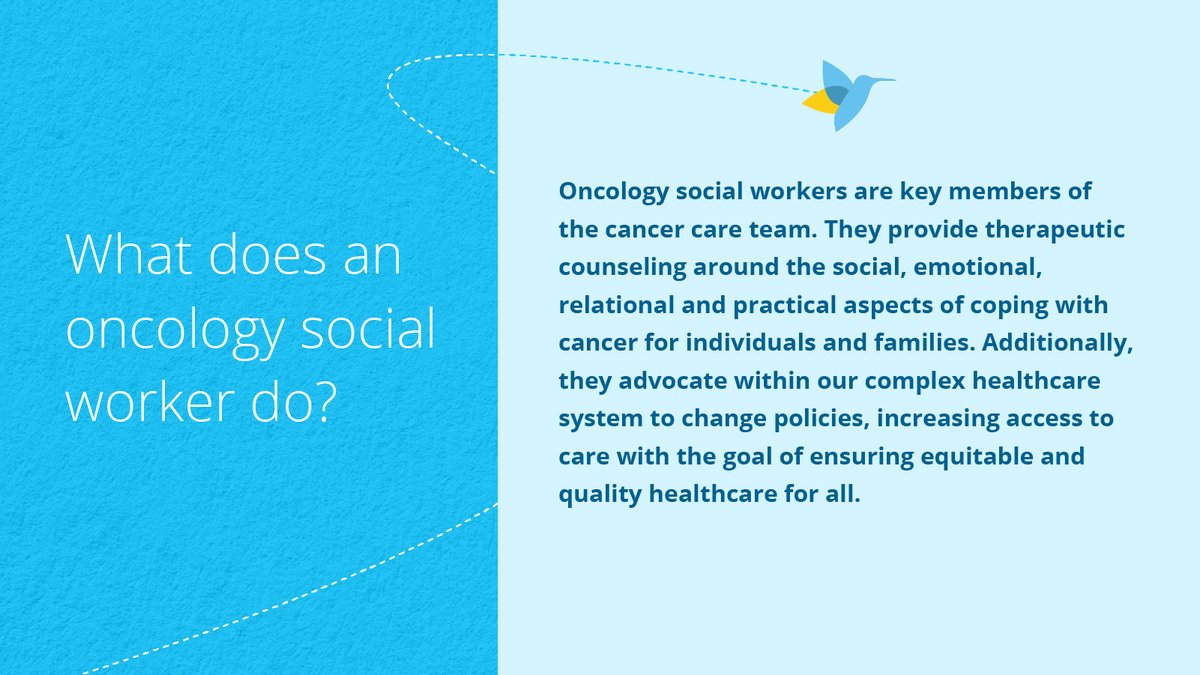 What does an oncology social worker do?

Oncology social workers are key members of the cancer care team. They provide therapeutic counseling around the social, emotional, relational and practical aspects of coping with cancer for individuals and families. Additionally, they advocate within our complex healthcare system to change policies, increasing access to care with the goal of ensuring equitable and quality healthcare for all.